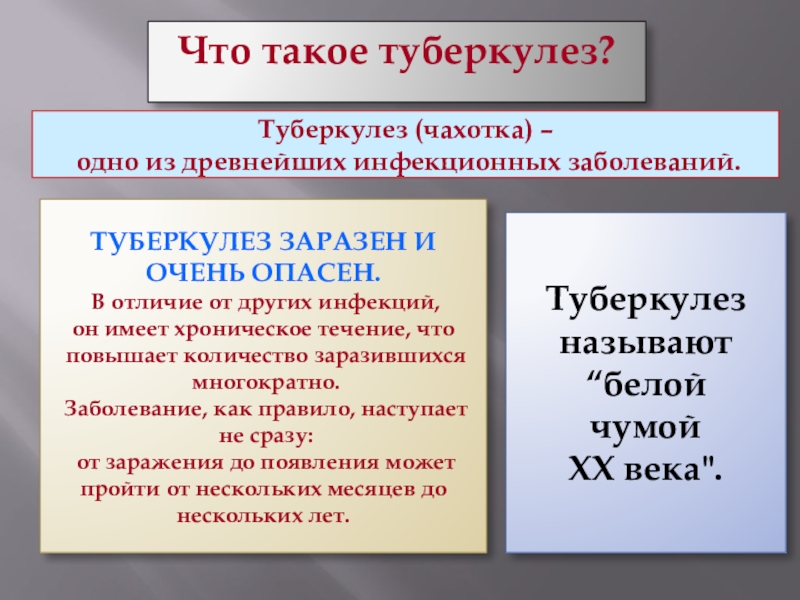 Что такое туберкулез?

Туберкулез (чахотка) – одно из древнейших инфекционных заболеваний.

ТУБЕРКУЛЕЗ ЗАРАЗЕН И ОЧЕНЬ ОПАСЕН.
В отличие от других инфекций, он имеет хроническое течение, что повышает количество заразившихся многократно.
Заболевание, как правило, наступает не сразу:
от заражения до появления может пройти от нескольких месяцев до нескольких лет.

Туберкулез называют “белой чумой XX века".